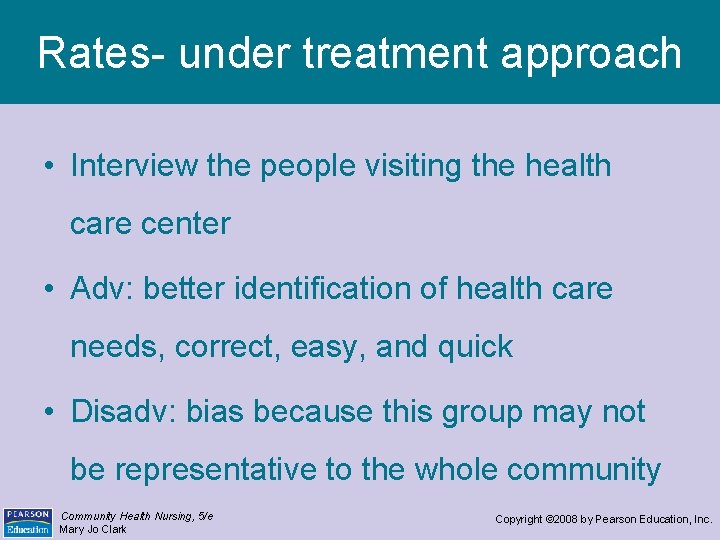 Rates- under treatment approach

• Interview the people visiting the health care center

• Adv: better identification of health care needs, correct, easy, and quick

• Disadv: bias because this group may not be representative to the whole community

PEARSON Education

Community Health Nursing, 5/e
Mary Jo Clark

Copyright ©2008 by Pearson Education, Inc.